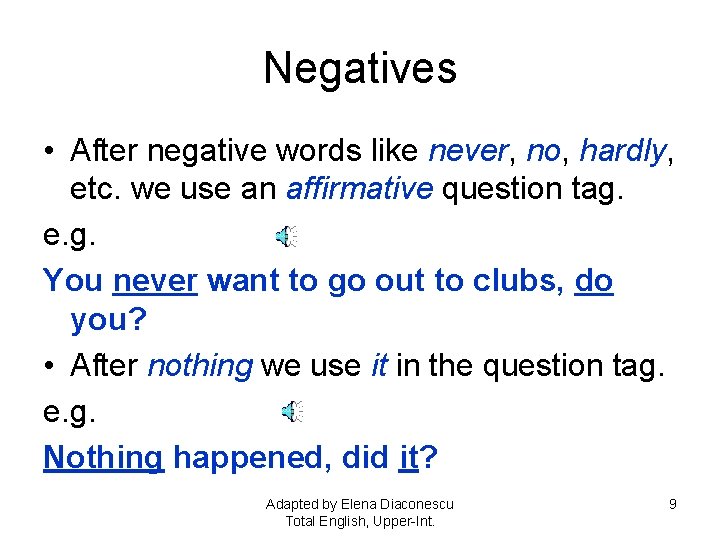 Negatives

• After negative words like never, no, hardly, etc. we use an affirmative question tag.

e.g.

You never want to go out to clubs, do you?

• After nothing we use it in the question tag.

e.g.

Nothing happened, did it?

Adapted by Elena Diaconescu
Total English, Upper-Int.

9